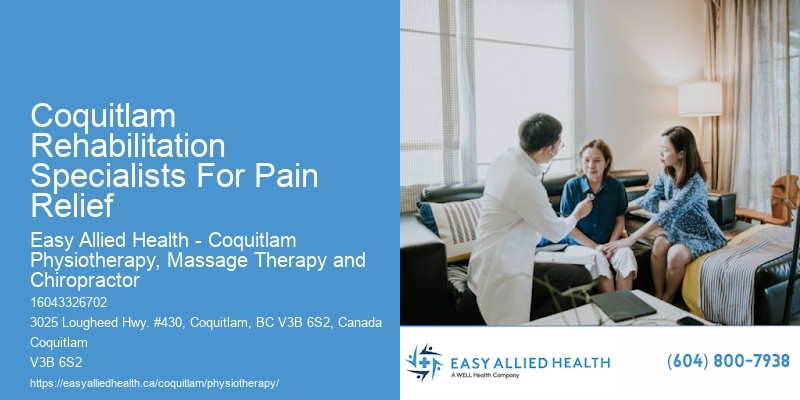 Coquitlam Rehabilitation Specialists For Pain Relief

Easy Allied Health - Coquitlam Physiotherapy, Massage Therapy and Chiropractor

16043326702

3025 Lougheed Hwy. #430, Coquitlam, BC V3B 6S2, Canada

Coquitlam

V3B 6S2

https://easyalliedhealth.ca/coquitlam/physiotherapy/

EASY ALLIED HEALTH
A WELL Health Company

(604) 800-7938